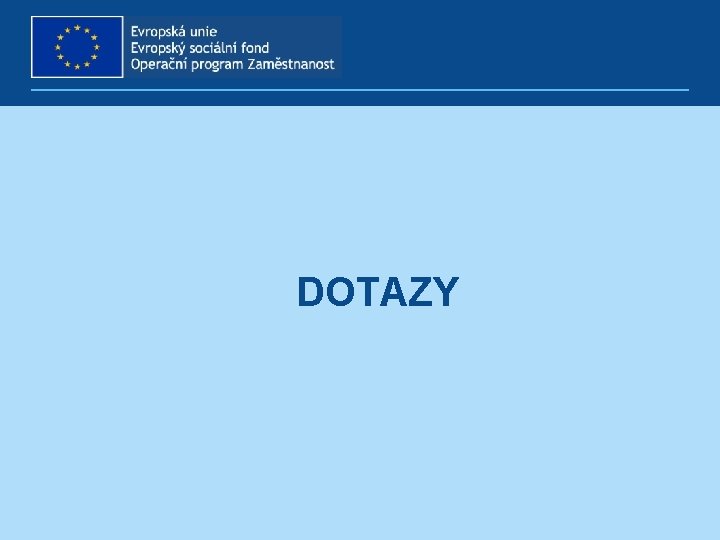 Evropská unie
Evropský sociální fond
Operační program Zaměstnanost

DOTAZY